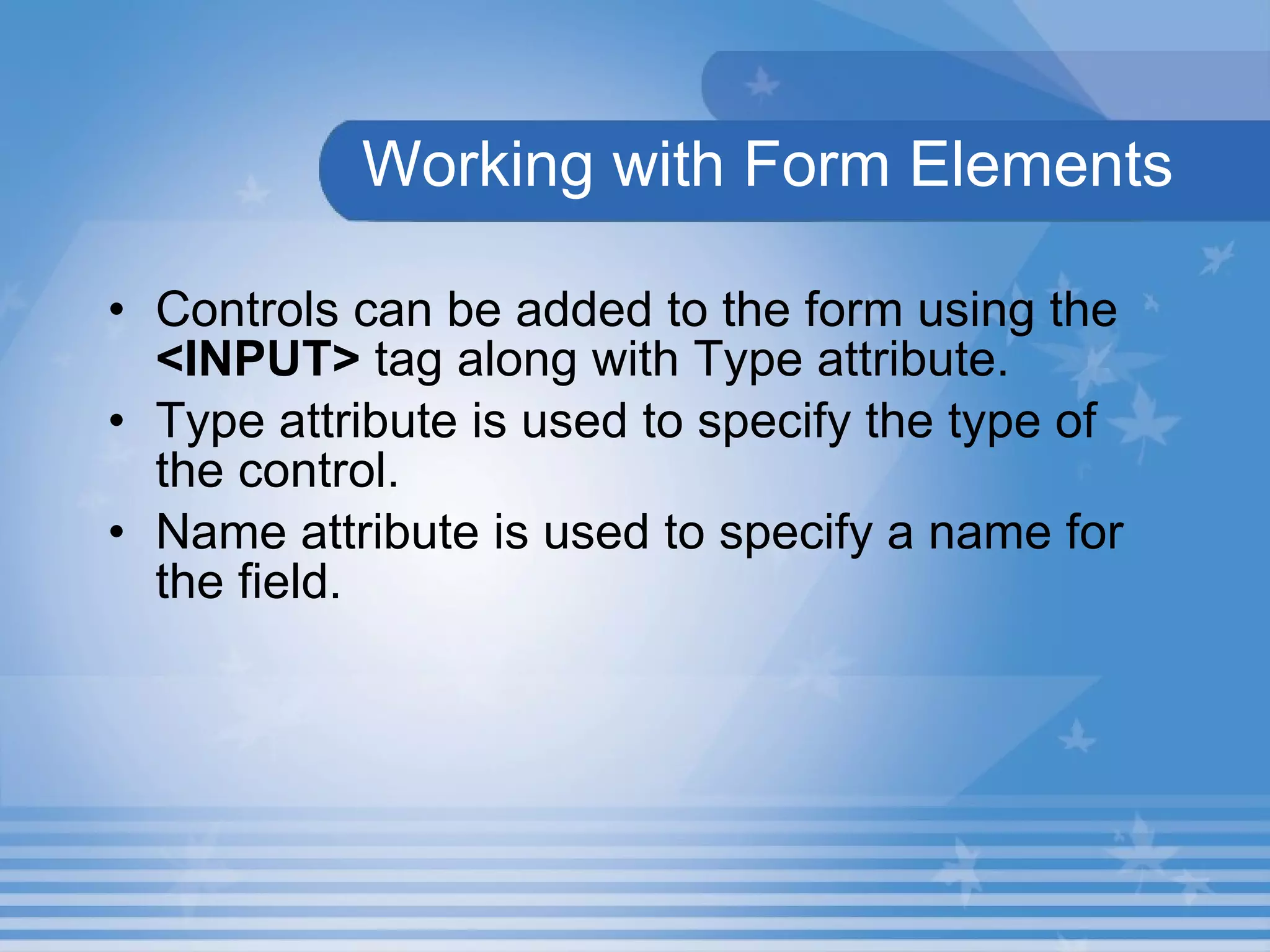 Working with Form Elements

• Controls can be added to the form using the <INPUT> tag along with Type attribute.
• Type attribute is used to specify the type of the control.
• Name attribute is used to specify a name for the field.